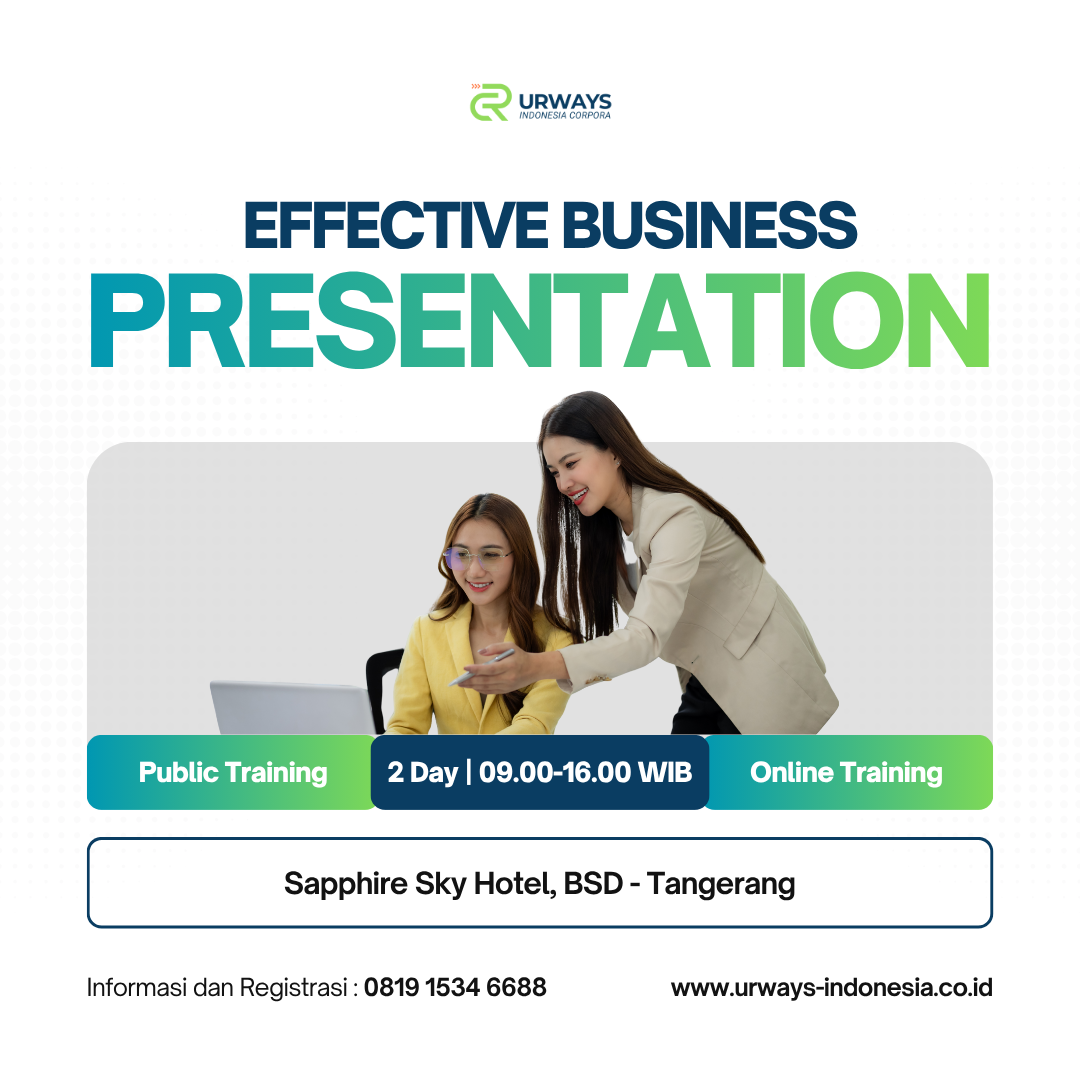 URWAYS
INDONESIA CORPORA

EFFECTIVE BUSINESS
PRESENTATION

Public Training
2 Day | 09.00-16.00 WIB
Online Training

Sapphire Sky Hotel, BSD - Tangerang

Informasi dan Registrasi : 0819 1534 6688
www.urways-indonesia.co.id